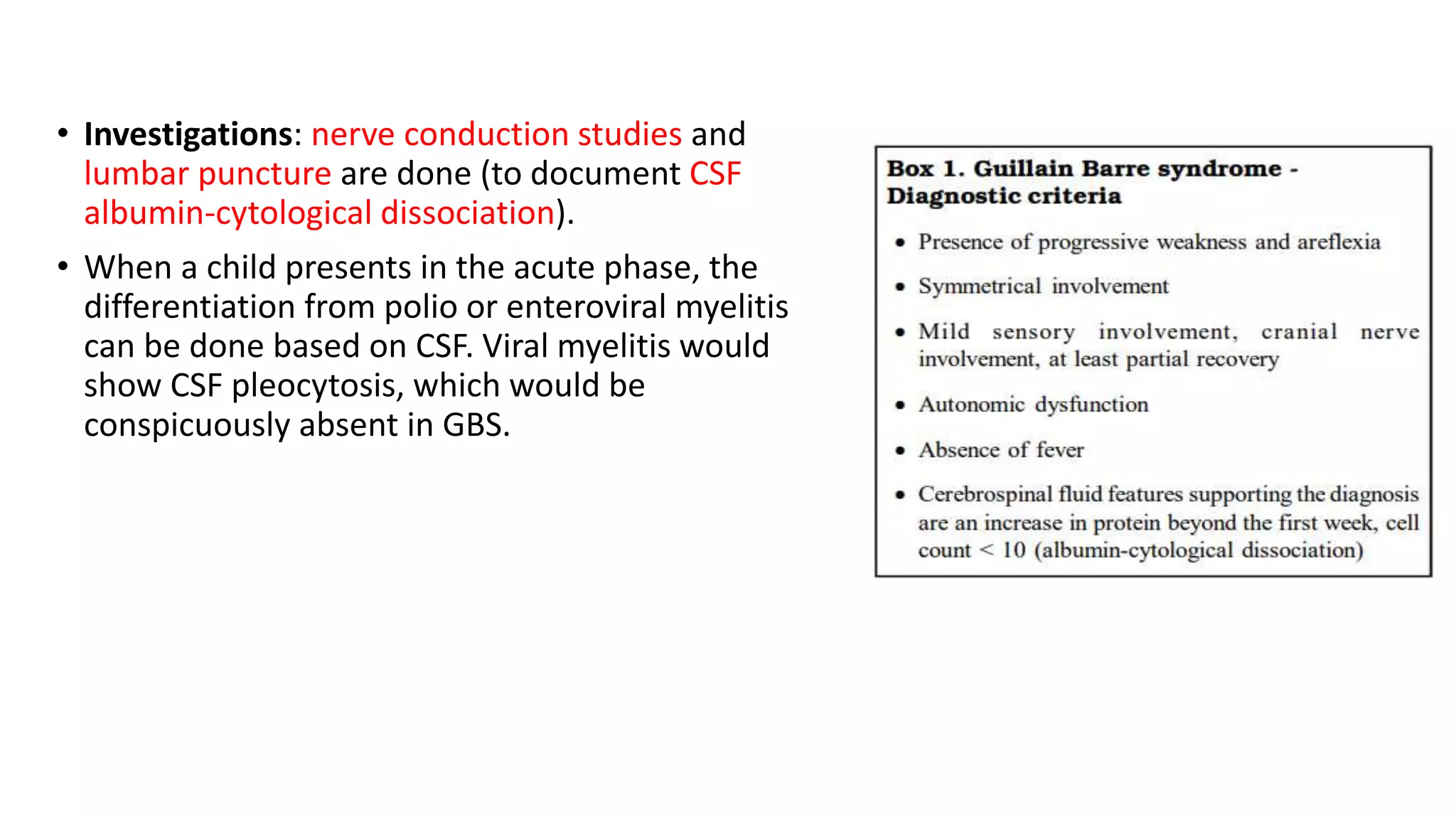 • Investigations: nerve conduction studies and lumbar puncture are done (to document CSF albumin-cytological dissociation).

• When a child presents in the acute phase, the differentiation from polio or enteroviral myelitis can be done based on CSF. Viral myelitis would show CSF pleocytosis, which would be conspicuously absent in GBS.

Box 1. Guillain Barre syndrome - Diagnostic criteria

• Presence of progressive weakness and areflexia

• Symmetrical involvement

• Mild sensory involvement, cranial nerve involvement, at least partial recovery

• Autonomic dysfunction

• Absence of fever

• Cerebrospinal fluid features supporting the diagnosis are an increase in protein beyond the first week, cell count < 10 (albumin-cytological dissociation)